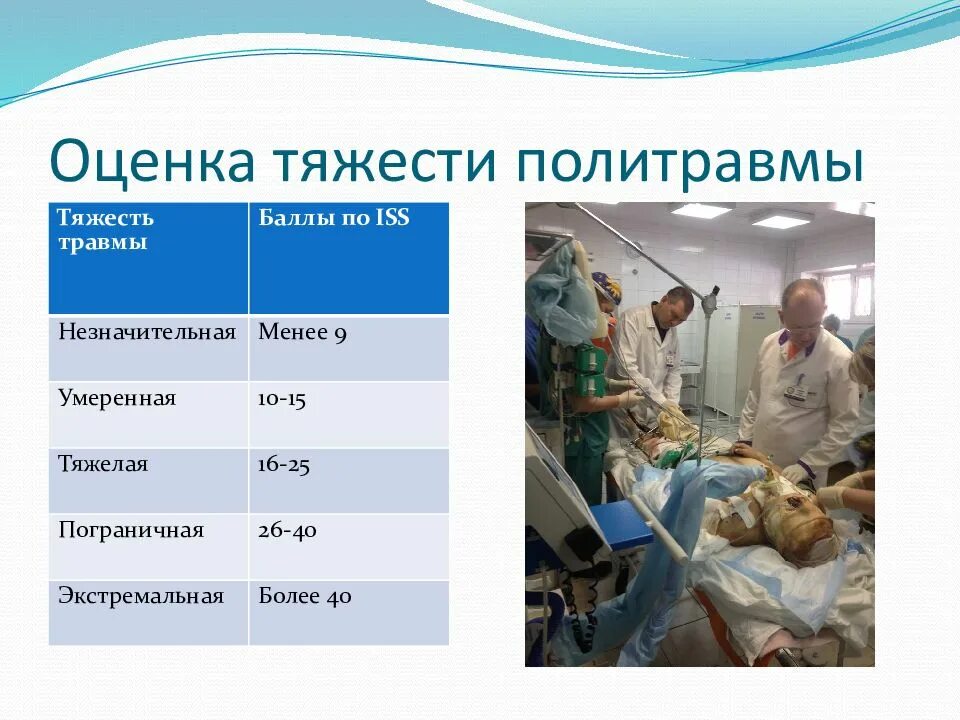 Оценка тяжести политравмы

| Тяжесть травмы | Баллы по ISS |
|---|---|
| Незначительная | Менее 9 |
| Умеренная | 10-15 |
| Тяжелая | 16-25 |
| Пограничная | 26-40 |
| Экстремальная | Более 40 |